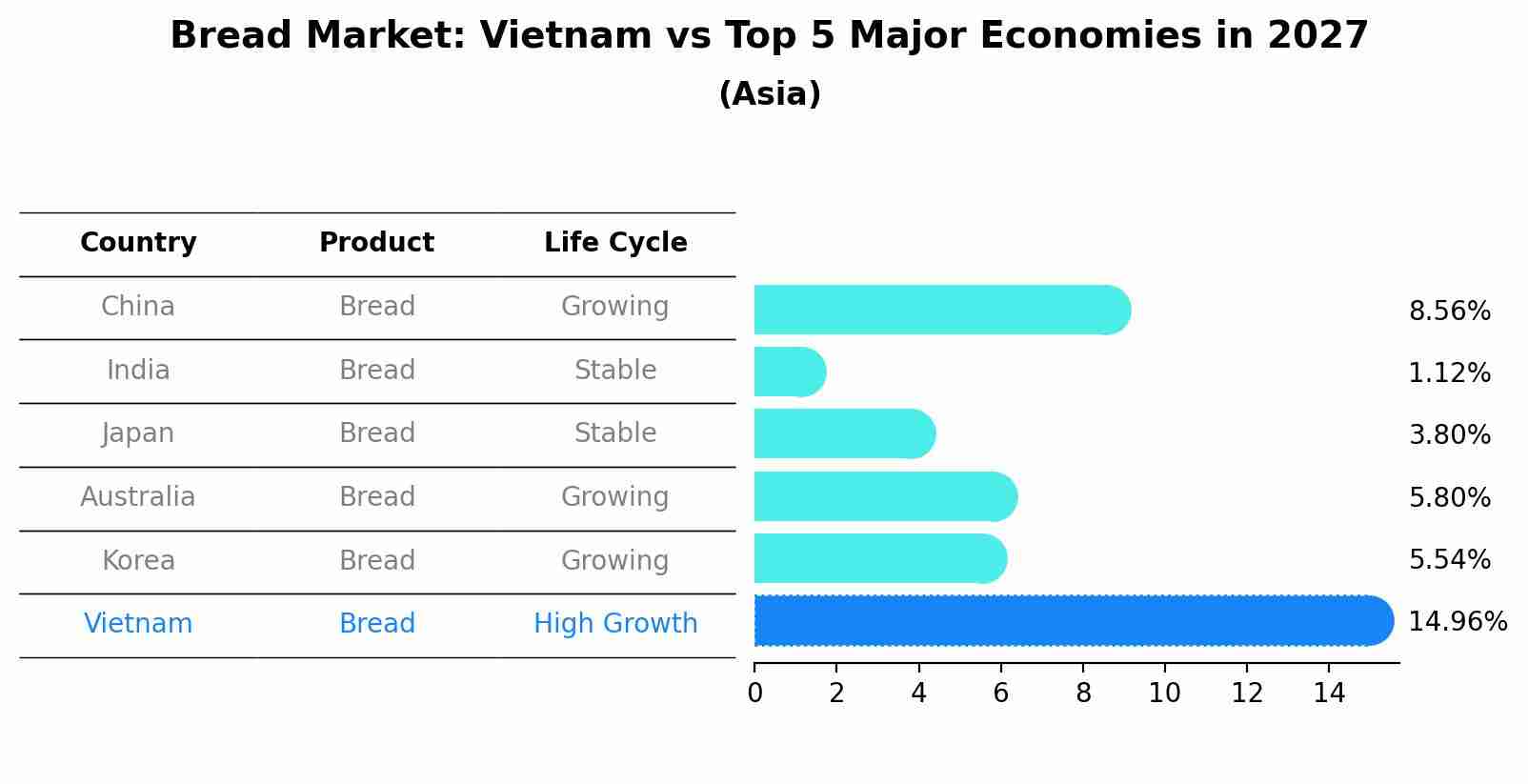 Bread Market: Vietnam vs Top 5 Major Economies in 2027
(Asia)

| Country | Product | Life Cycle |
|---|---|---|
| China | Bread | Growing |
| India | Bread | Stable |
| Japan | Bread | Stable |
| Australia | Bread | Growing |
| Korea | Bread | Growing |
| Vietnam | Bread | High Growth |

8.56%
1.12%
3.80%
5.80%
5.54%
14.96%

0 2 4 6 8 10 12 14